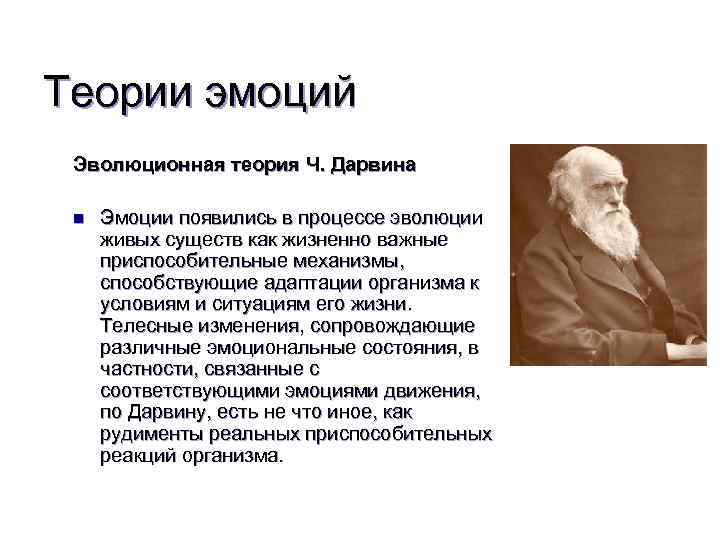 Теории эмоций

Эволюционная теория Ч. Дарвина

Эмоции появились в процессе эволюции живых существ как жизненно важные приспособительные механизмы, способствующие адаптации организма к условиям и ситуациям его жизни. Телесные изменения, сопровождающие различные эмоциональные состояния, в частности, связанные с соответствующими эмоциями движения, по Дарвину, есть не что иное, как рудименты реальных приспособительных реакций организма.